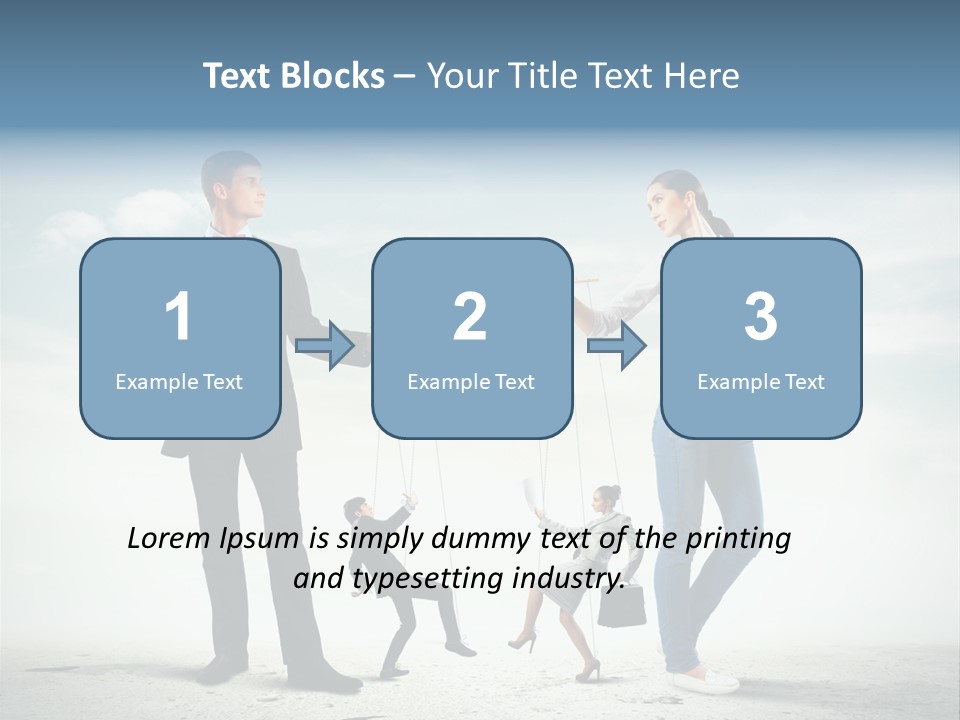 Text Blocks – Your Title Text Here

1
Example Text

2
Example Text

3
Example Text

Lorem Ipsum is simply dummy text of the printing and typesetting industry.